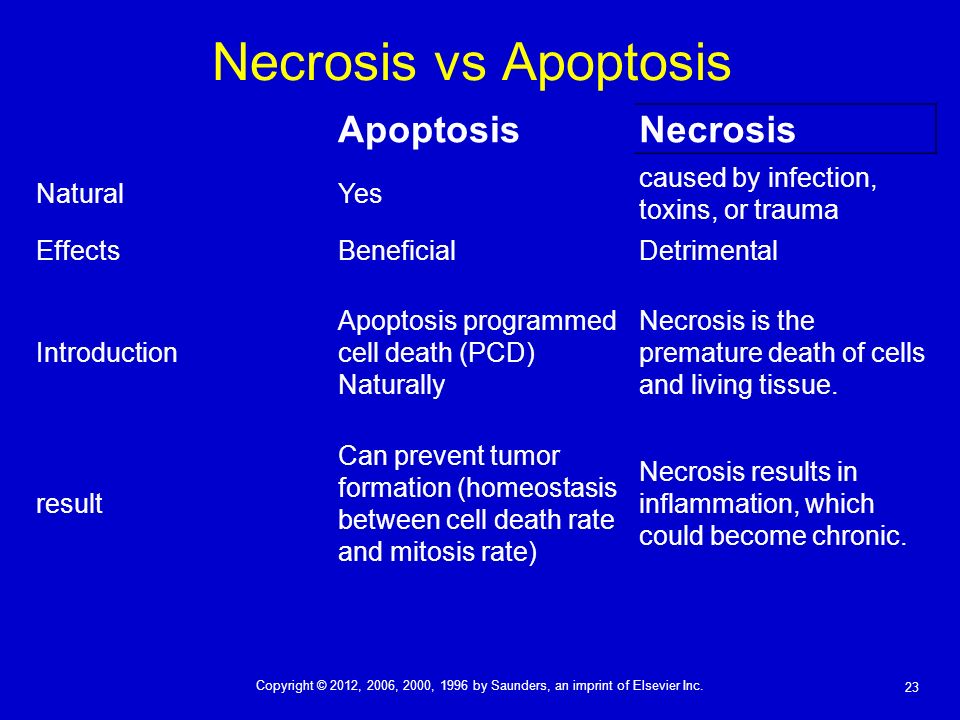 Necrosis vs Apoptosis

| | Apoptosis | Necrosis |
|---|---|---|
| Natural | Yes | caused by infection, toxins, or trauma |
| Effects | Beneficial | Detrimental |
| Introduction | Apoptosis programmed cell death (PCD) Naturally | Necrosis is the premature death of cells and living tissue. |
| result | Can prevent tumor formation (homeostasis between cell death rate and mitosis rate) | Necrosis results in inflammation, which could become chronic. |

Copyright © 2012, 2006, 2000, 1996 by Saunders, an imprint of Elsevier Inc.

23